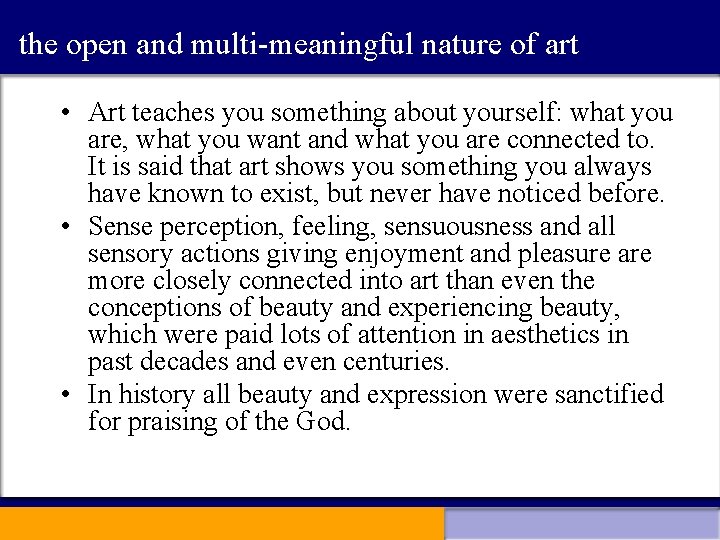 the open and multi-meaningful nature of art

• Art teaches you something about yourself: what you are, what you want and what you are connected to. It is said that art shows you something you always have known to exist, but never have noticed before.

• Sense perception, feeling, sensuousness and all sensory actions giving enjoyment and pleasure are more closely connected into art than even the conceptions of beauty and experiencing beauty, which were paid lots of attention in aesthetics in past decades and even centuries.

• In history all beauty and expression were sanctified for praising of the God.